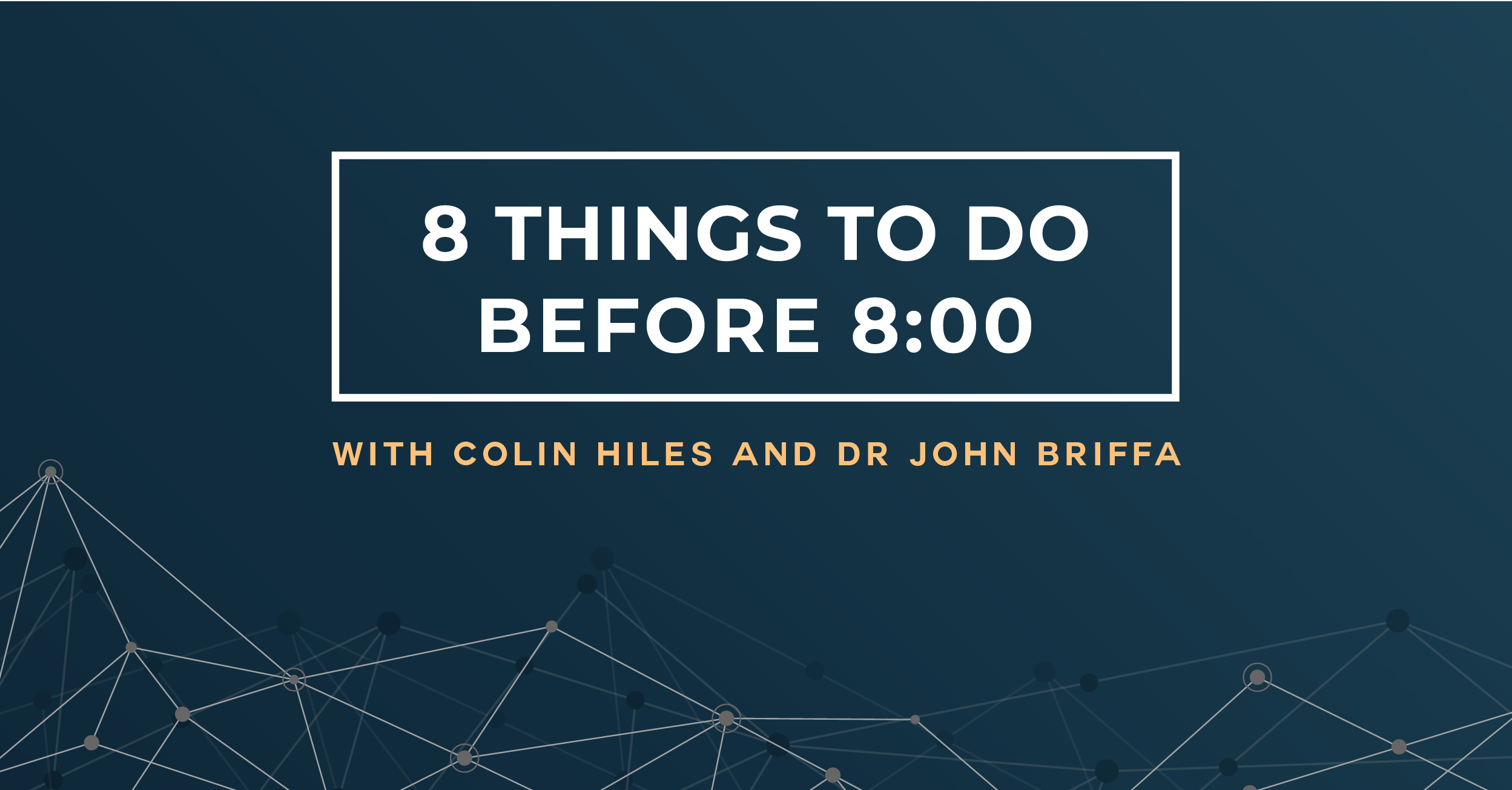 8 THINGS TO DO BEFORE 8:00

WITH COLIN HILES AND DR JOHN BRIFFA